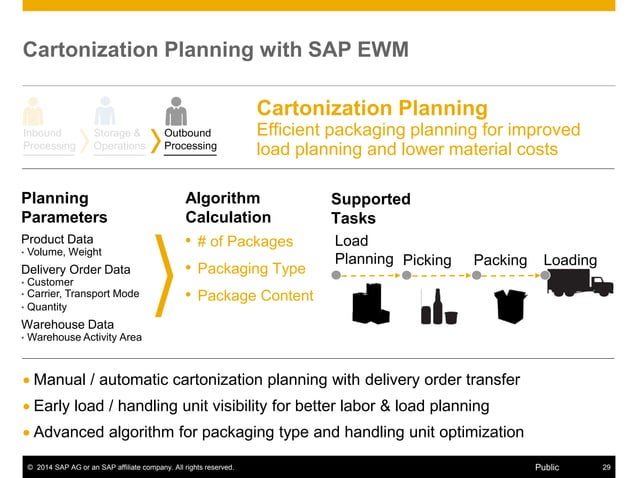 Cartonization Planning with SAP EWM

Inbound Processing

Storage & Operations

Outbound Processing

Cartonization Planning

Efficient packaging planning for improved load planning and lower material costs

Planning Parameters

Product Data
• Volume, Weight

Delivery Order Data
• Customer
• Carrier, Transport Mode
• Quantity

Warehouse Data
• Warehouse Activity Area

Algorithm Calculation

• # of Packages
• Packaging Type
• Package Content

Supported Tasks

Load Planning

Picking

Packing

Loading

• Manual / automatic cartonization planning with delivery order transfer
• Early load / handling unit visibility for better labor & load planning
• Advanced algorithm for packaging type and handling unit optimization

© 2014 SAP AG or an SAP affiliate company. All rights reserved.

Public

29